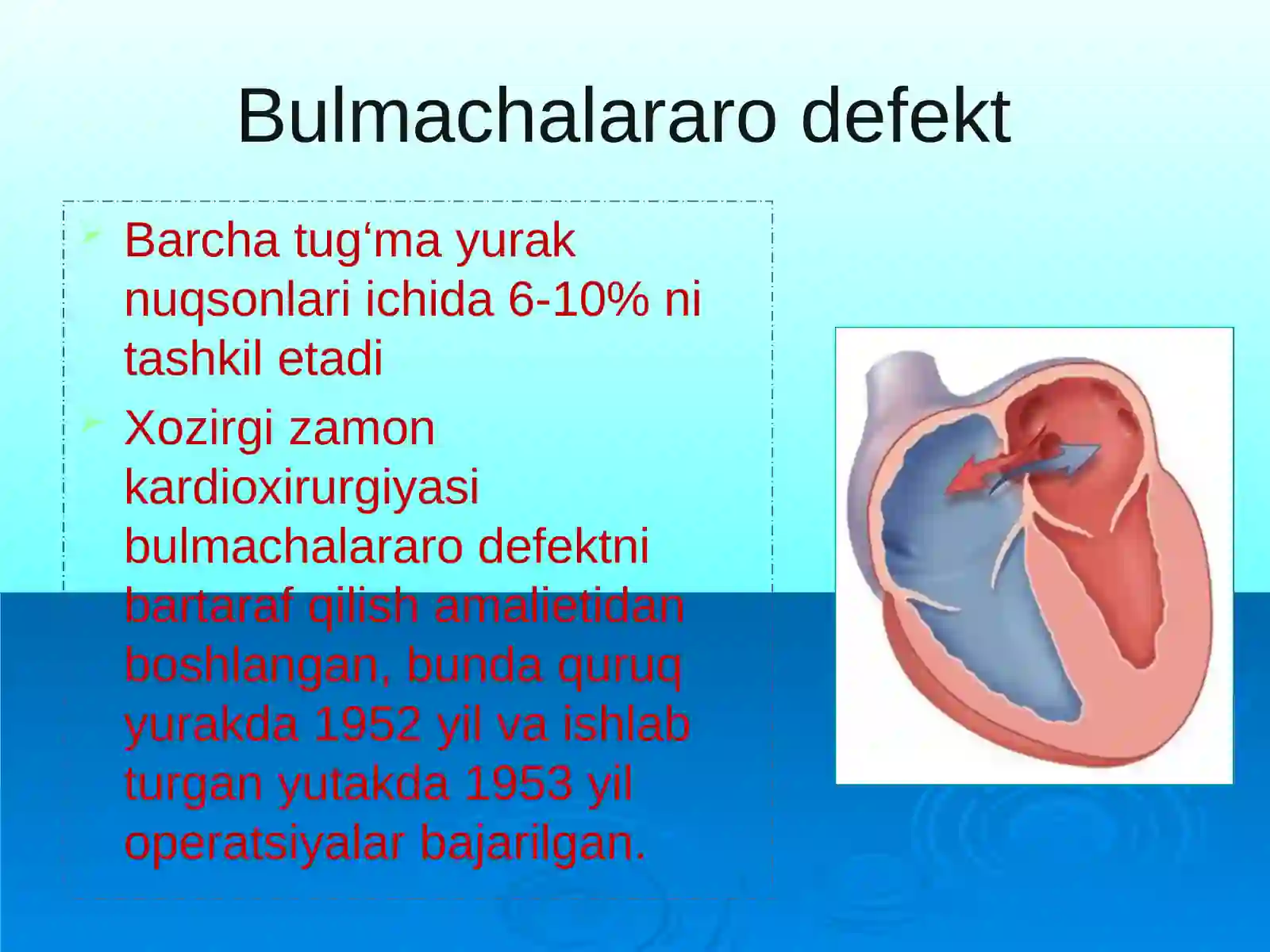 Bulmachalararo defekt

Barcha tug‘ma yurak nuqsonlari ichida 6-10% ni tashkil etadi

Xozirgi zamon kardioxirurgiyasi bulmachalararo defektni bartaraf qilish amalietidan boshlangan, bunda quruq yurakda 1952 yil va ishlab turgan yutakda 1953 yil operatsiyalar bajarilgan.